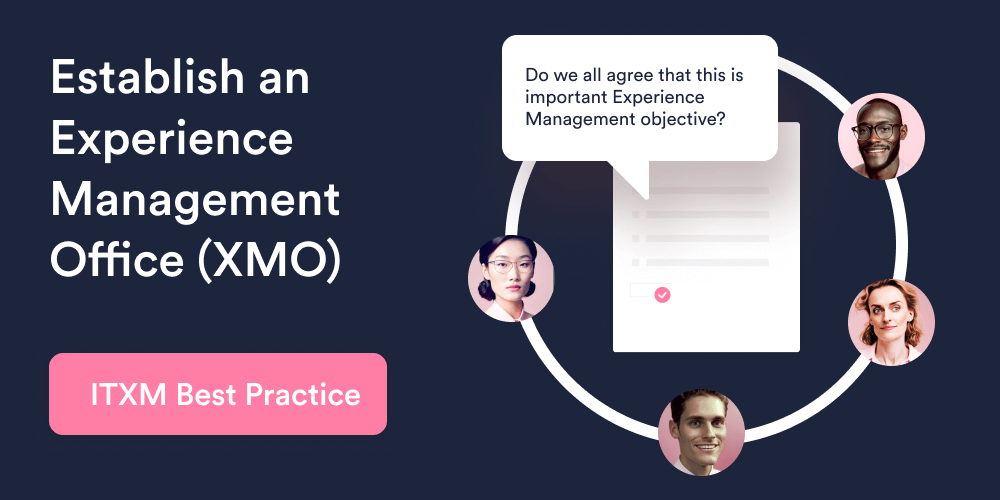 Establish an Experience Management Office (XMO)

ITXM Best Practice

Do we all agree that this is important Experience Management objective?